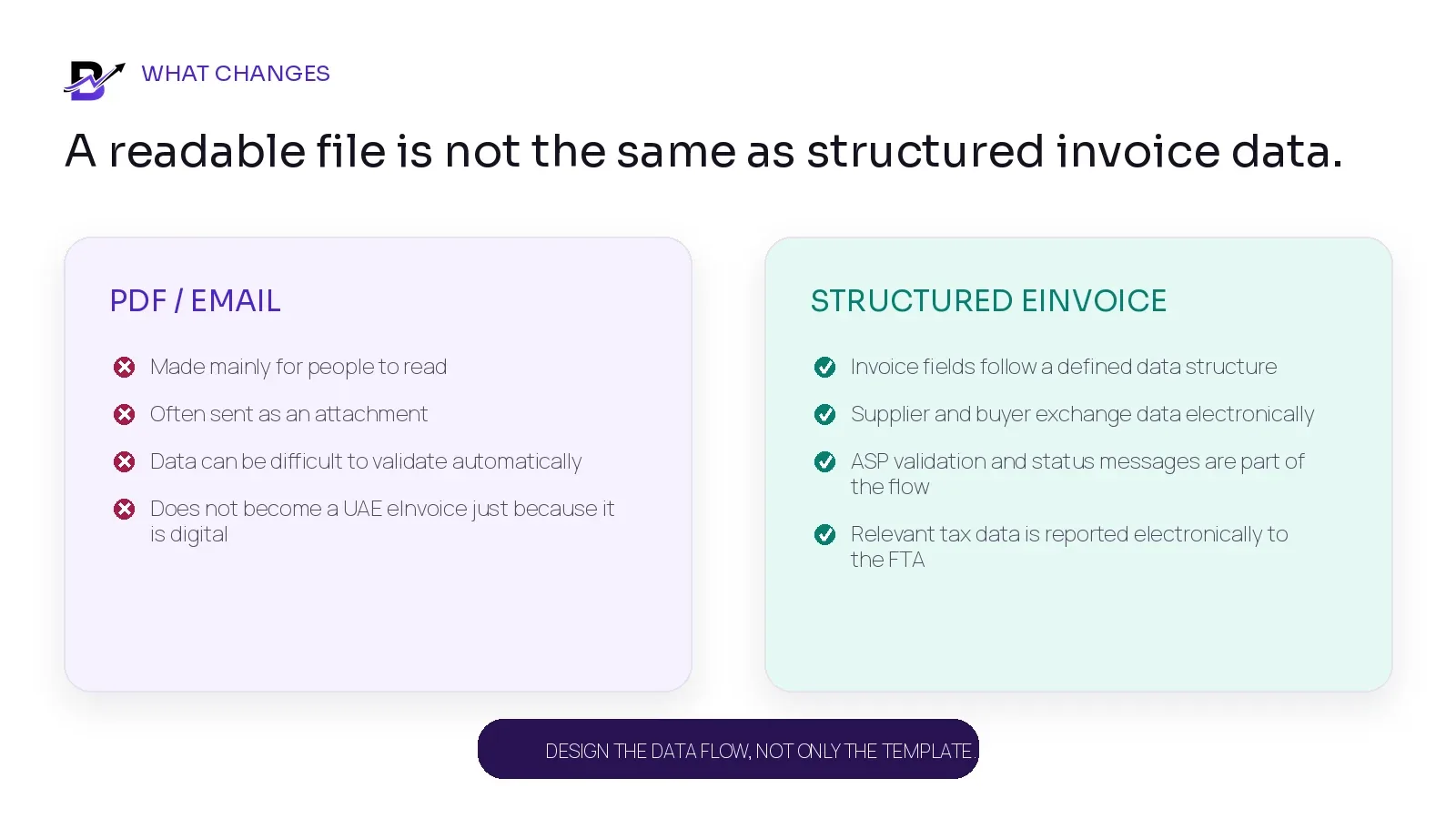 WHAT CHANGES

A readable file is not the same as structured invoice data.

PDF / EMAIL

Made mainly for people to read

Often sent as an attachment

Data can be difficult to validate automatically

Does not become a UAE eInvoice just because it is digital

STRUCTURED EINVOICE

Invoice fields follow a defined data structure

Supplier and buyer exchange data electronically

ASP validation and status messages are part of the flow

Relevant tax data is reported electronically to the FTA

DESIGN THE DATA FLOW, NOT ONLY THE TEMPLATE.